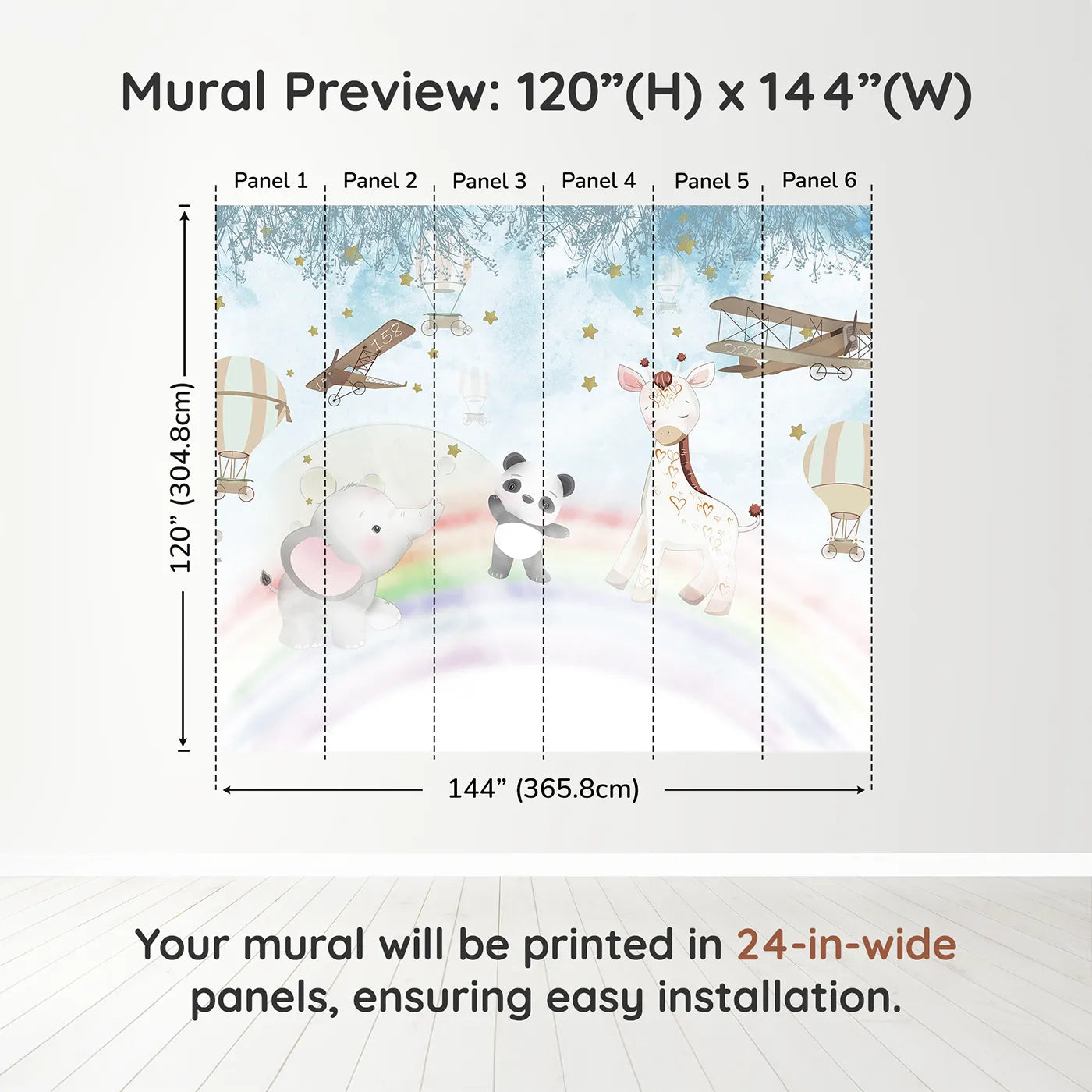 Mural Preview: 120”(H) x 144”(W)

Panel 1 Panel 2 Panel 3 Panel 4 Panel 5 Panel 6

120” (304.8cm)

158

144” (365.8cm)

Your mural will be printed in 24-in-wide panels, ensuring easy installation.